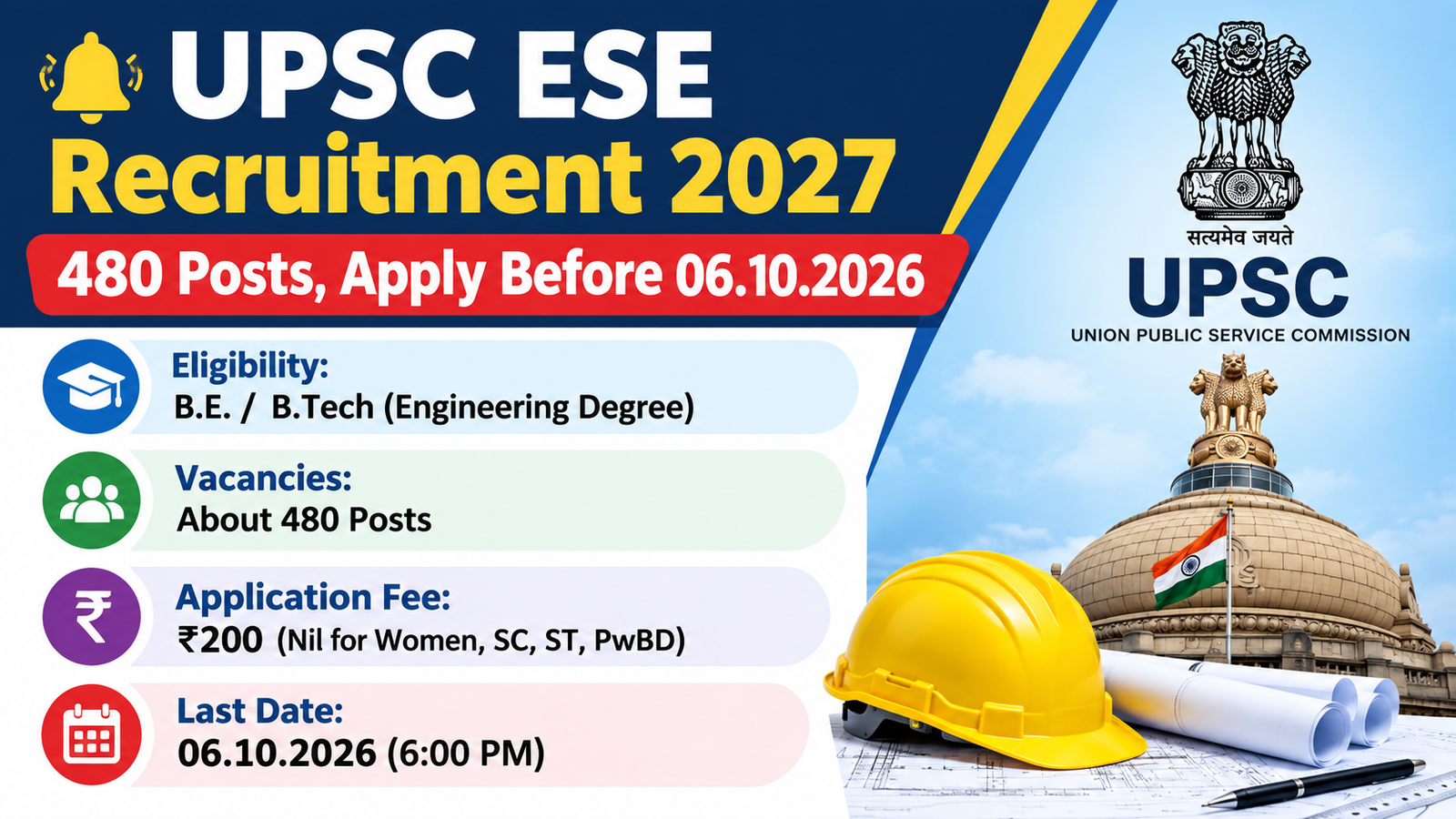 UPSC ESE
Recruitment 2027
480 Posts, Apply Before 06.10.2026

Eligibility:
B.E. / B.Tech (Engineering Degree)

Vacancies:
About 480 Posts

Application Fee:
₹200 (Nil for Women, SC, ST, PwBD)

Last Date:
06.10.2026 (6:00 PM)

सत्यमेव जयते
UPSC
UNION PUBLIC SERVICE COMMISSION